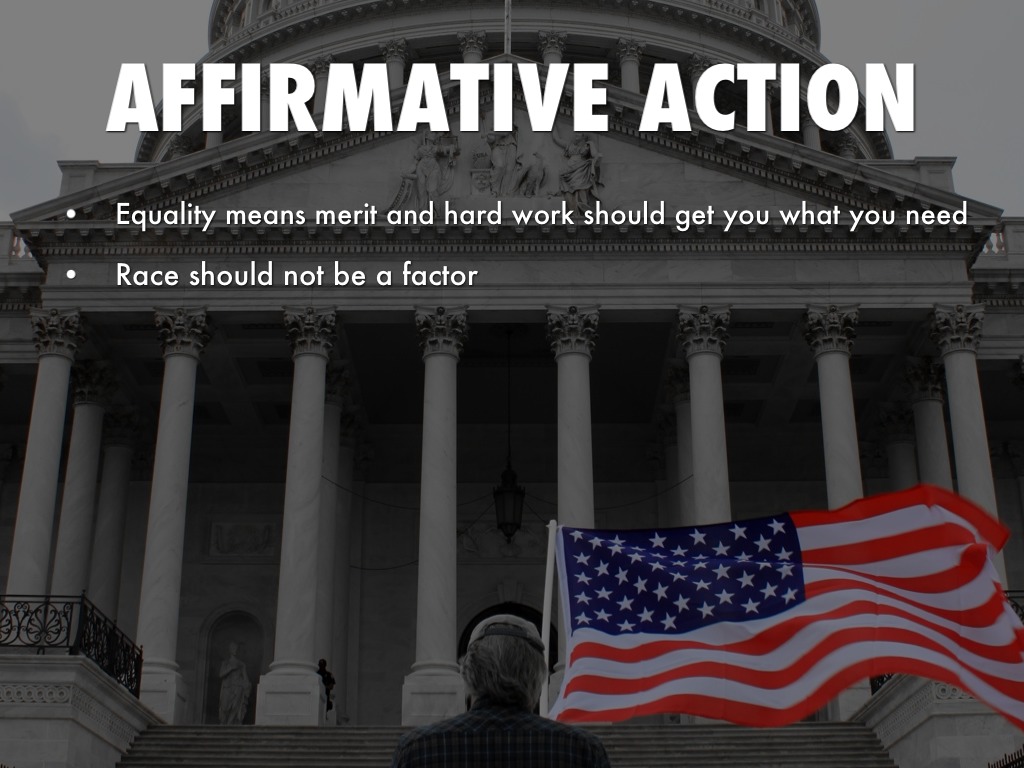 AFFIRMATIVE ACTION

• Equality means merit and hard work should get you what you need
• Race should not be a factor